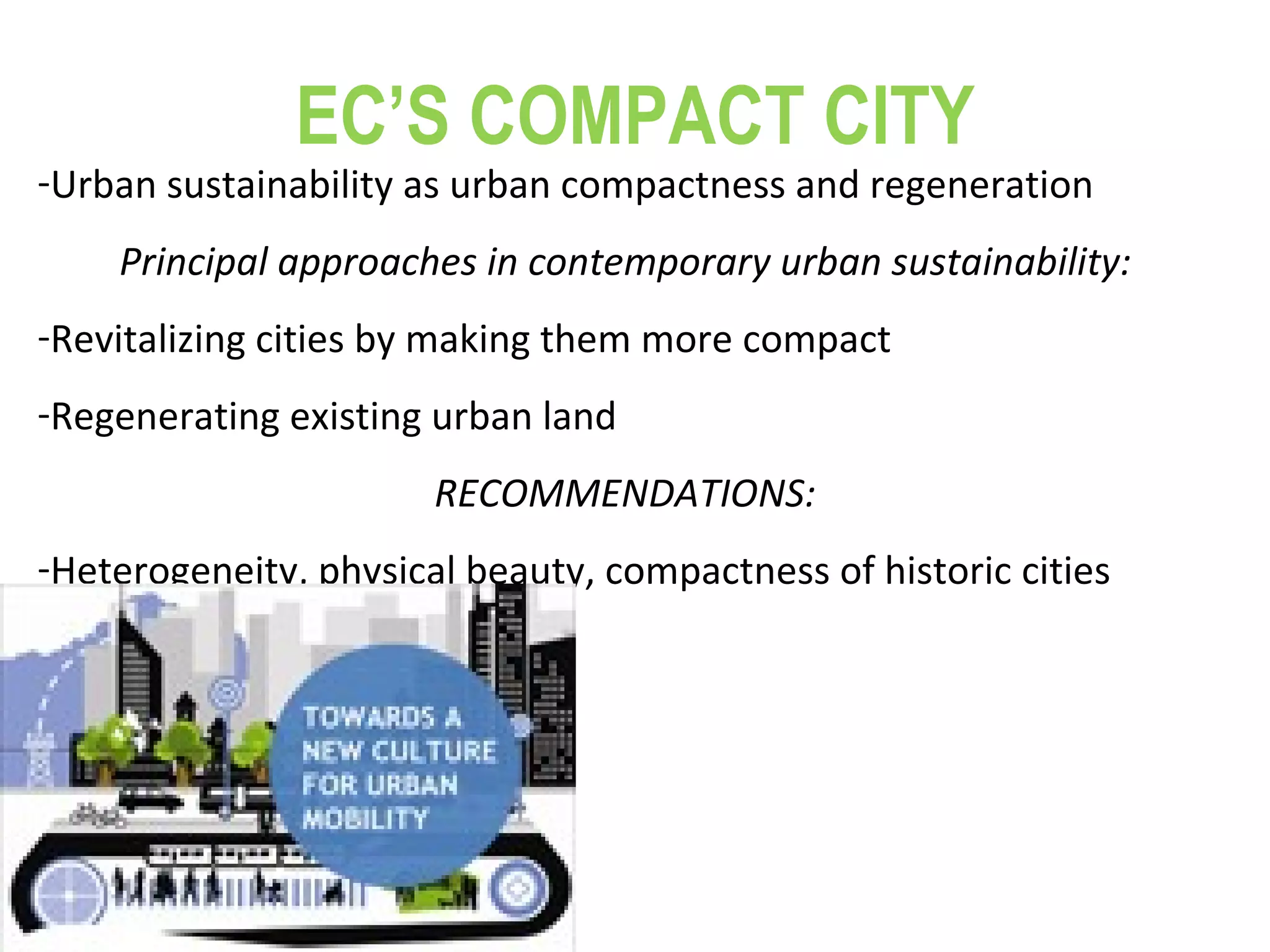 EC'S COMPACT CITY

-Urban sustainability as urban compactness and regeneration

Principal approaches in contemporary urban sustainability:

-Revitalizing cities by making them more compact

-Regenerating existing urban land

RECOMMENDATIONS:

-Heterogeneity, physical beauty, compactness of historic cities

TOWARDS A NEW CULTURE FOR URBAN MOBILITY